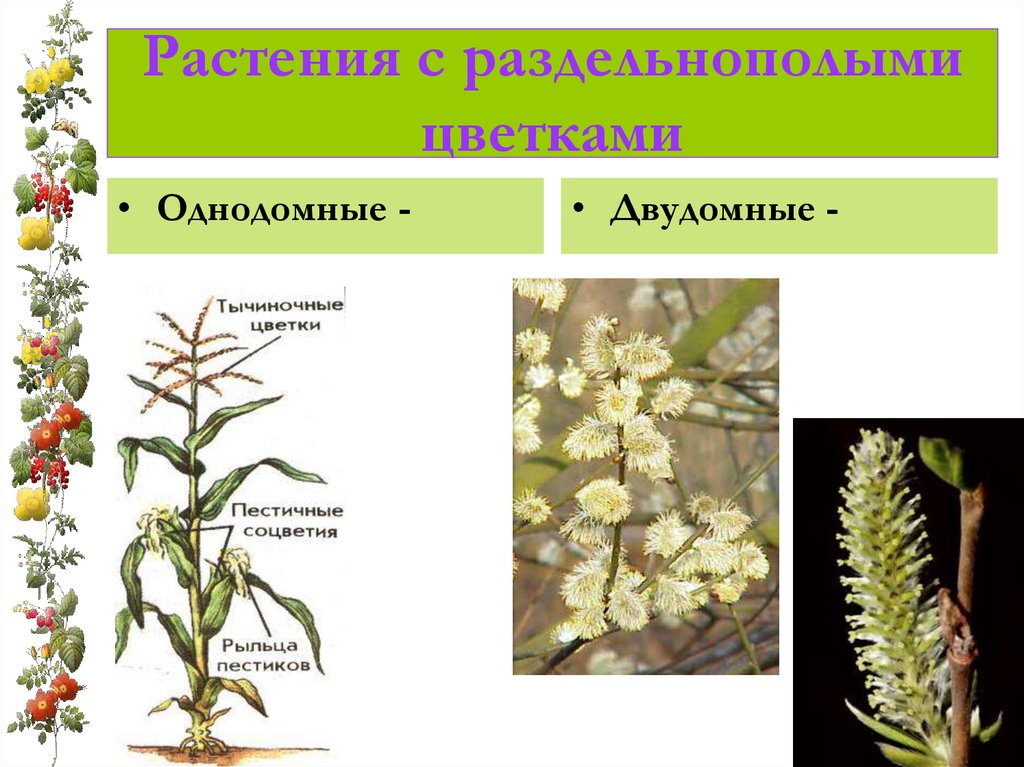 Растения с раздельнополыми цветками

• Однодомные -

• Двудомные -

Тычиночные цветки

Пестичные соцветия

Рыльца пестиков